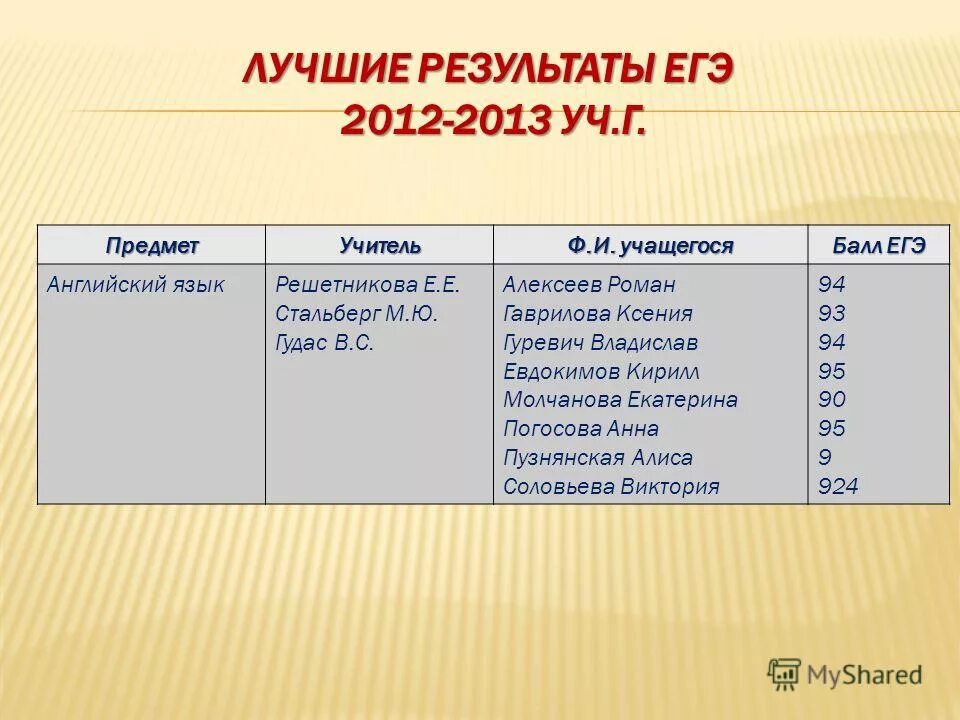 ЛУЧШИЕ РЕЗУЛЬТАТЫ ЕГЭ 2012-2013 УЧ.Г.

| Предмет | Учитель | Ф.И. учащегося | Балл ЕГЭ |
|---|---|---|---|
| Английский язык | Решетникова Е.Е. Стальберг М.Ю. Гудас В.С. | Алексеев Роман Гаврилова Ксения Гуревич Владислав Евдокимов Кирилл Молчанова Екатерина Погосова Анна Пузнянская Алиса Соловьева Виктория | 94 93 94 95 90 95 9 924 |

MyShared